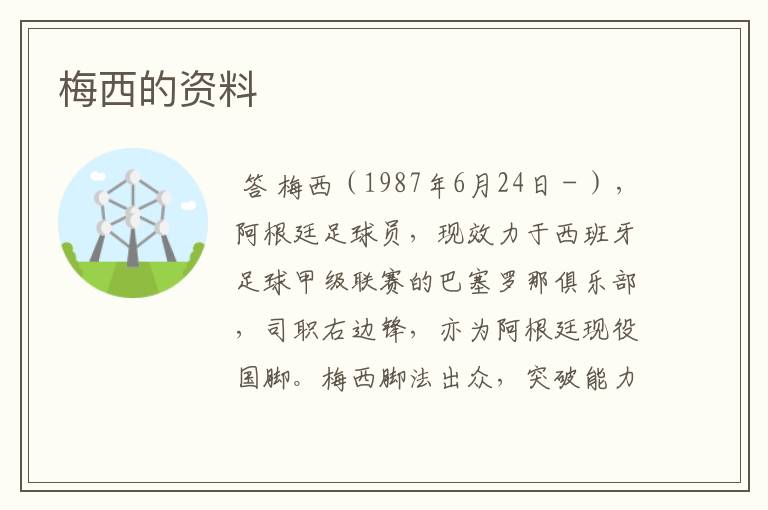 梅西的资料

答 梅西（1987年6月24日－），阿根廷足球员，现效力于西班牙足球甲级联赛的巴塞罗那俱乐部，司职右边锋，亦为阿根廷现役国脚。梅西脚法出众，突破能力